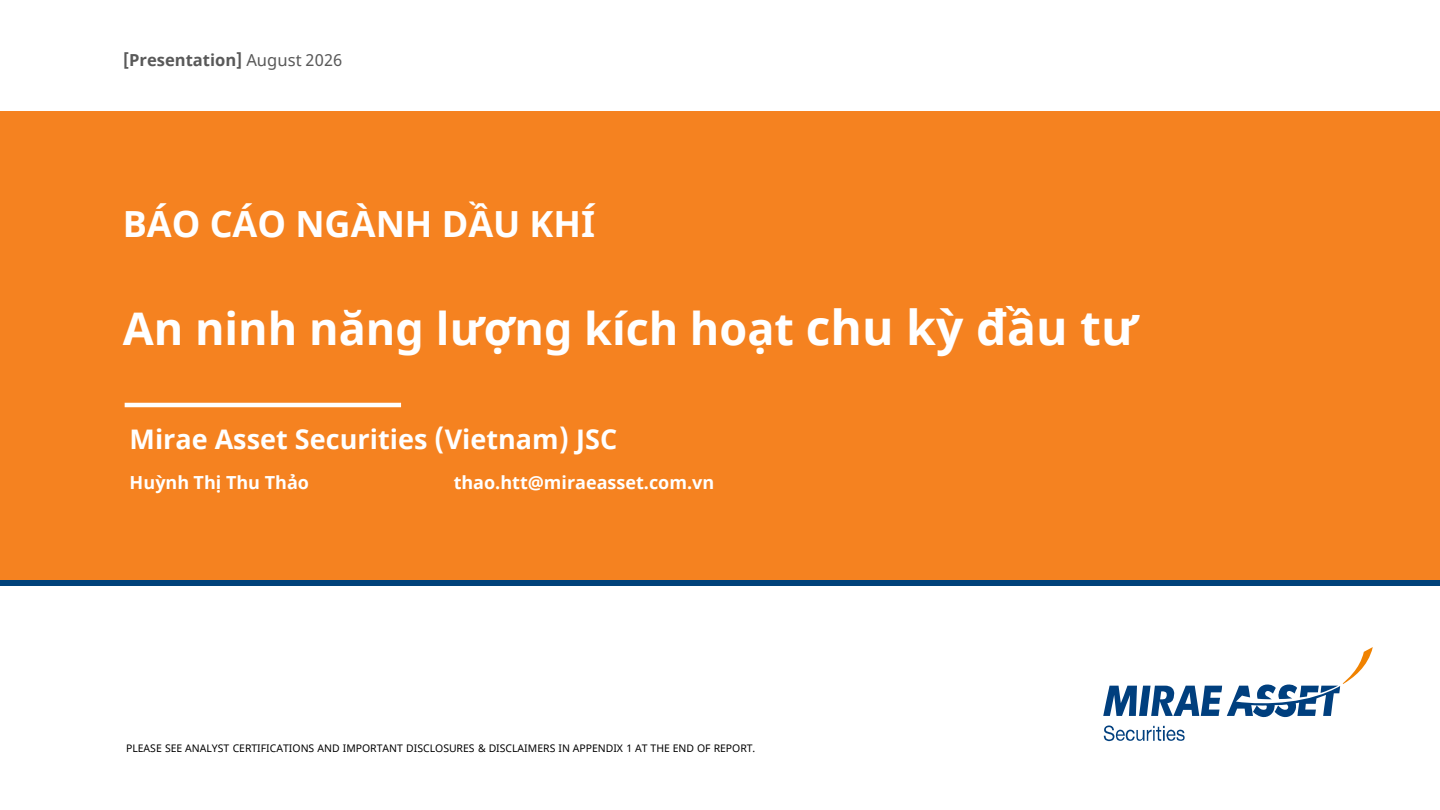 [Presentation] August 2026

BÁO CÁO NGÀNH DẦU KHÍ

An ninh năng lượng kích hoạt chu kỳ đầu tư

Mirae Asset Securities (Vietnam) JSC

Huỳnh Thị Thu Thảo thao.htt@miraeasset.com.vn

MIRAE ASSET Securities

PLEASE SEE ANALYST CERTIFICATIONS AND IMPORTANT DISCLOSURES & DISCLAIMERS IN APPENDIX 1 AT THE END OF REPORT.